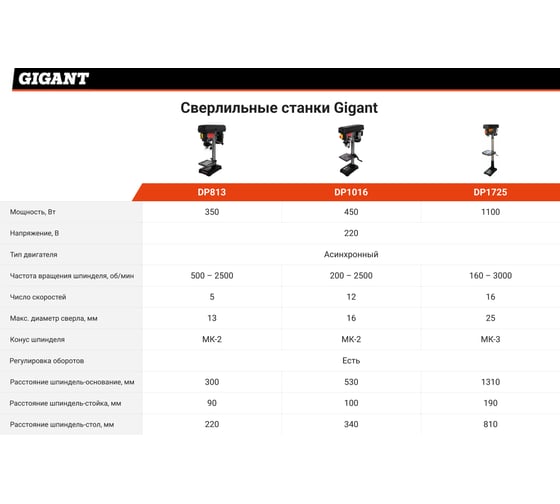 GIGANT

Сверлильные станки Gigant

| | DP813 | DP1016 | DP1725 |
|---|---|---|---|
| Мощность, Вт | 350 | 450 | 1100 |
| Напряжение, В | | 220 | |
| Тип двигателя | | Асинхронный | |
| Частота вращения шпинделя, об/мин | 500 – 2500 | 200 – 2500 | 160 – 3000 |
| Число скоростей | 5 | 12 | 16 |
| Макс. диаметр сверла, мм | 13 | 16 | 25 |
| Конус шпинделя | МК-2 | МК-2 | МК-3 |
| Регулировка оборотов | | Есть | |
| Расстояние шпиндель-основание, мм | 300 | 530 | 1310 |
| Расстояние шпиндель-стойка, мм | 90 | 100 | 190 |
| Расстояние шпиндель-стол, мм | 220 | 340 | 810 |